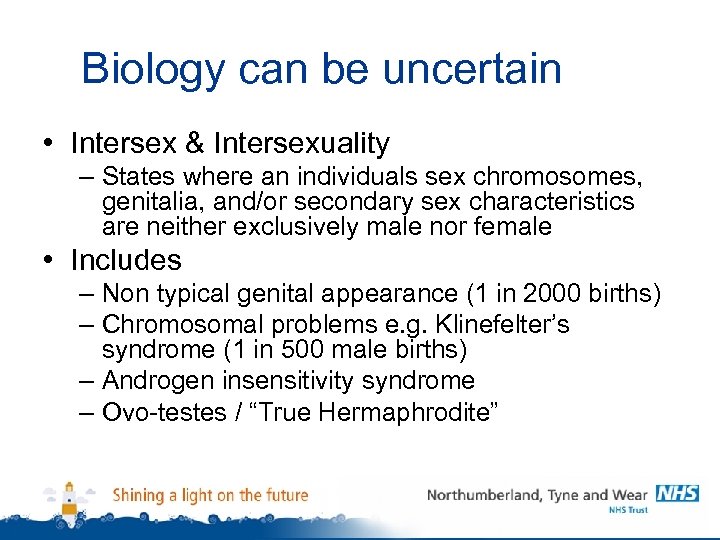 Biology can be uncertain

• Intersex & Intersexuality
– States where an individuals sex chromosomes, genitalia, and/or secondary sex characteristics are neither exclusively male nor female

• Includes
– Non typical genital appearance (1 in 2000 births)
– Chromosomal problems e.g. Klinefelter's syndrome (1 in 500 male births)
– Androgen insensitivity syndrome
– Ovo-testes / "True Hermaphrodite"

Shining a light on the future

Northumberland, Tyne and Wear NHS
NHS Trust